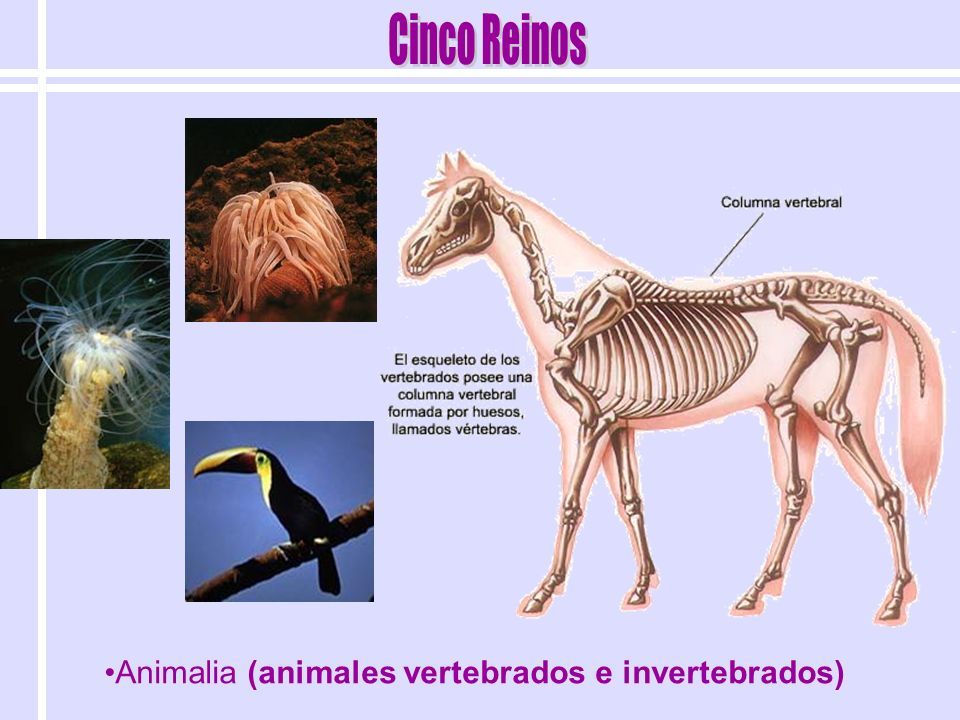 Cinco Reinos

Columna vertebral

El esqueleto de los vertebrados posee una columna vertebral formada por huesos, llamados vértebras.

•Animalia (animales vertebrados e invertebrados)